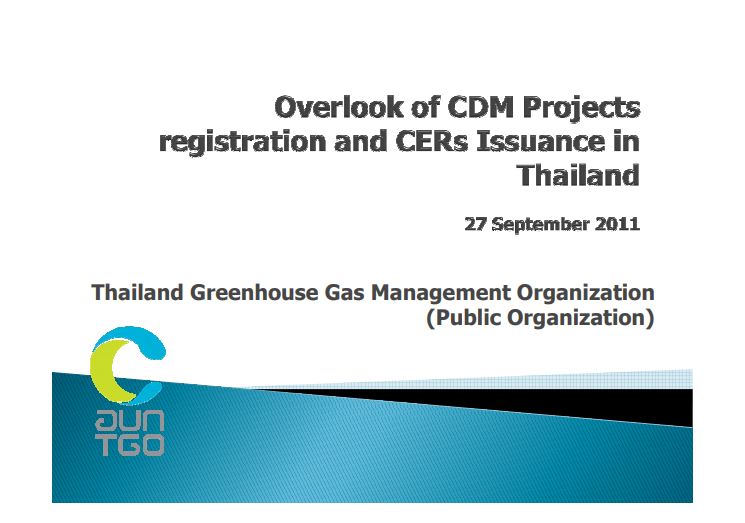 Overlook of CDM Projects registration and CERs Issuance in Thailand

27 September 2011

Thailand Greenhouse Gas Management Organization (Public Organization)

อบก
TGO